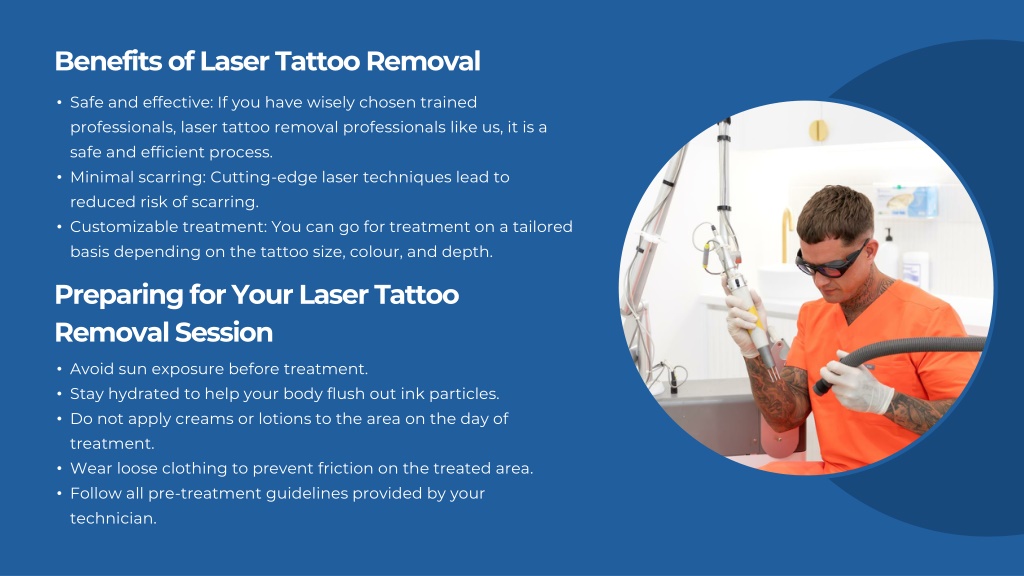 Benefits of Laser Tattoo Removal

• Safe and effective: If you have wisely chosen trained professionals, laser tattoo removal professionals like us, it is a safe and efficient process.
• Minimal scarring: Cutting-edge laser techniques lead to reduced risk of scarring.
• Customizable treatment: You can go for treatment on a tailored basis depending on the tattoo size, colour, and depth.

Preparing for Your Laser Tattoo Removal Session

• Avoid sun exposure before treatment.
• Stay hydrated to help your body flush out ink particles.
• Do not apply creams or lotions to the area on the day of treatment.
• Wear loose clothing to prevent friction on the treated area.
• Follow all pre-treatment guidelines provided by your technician.